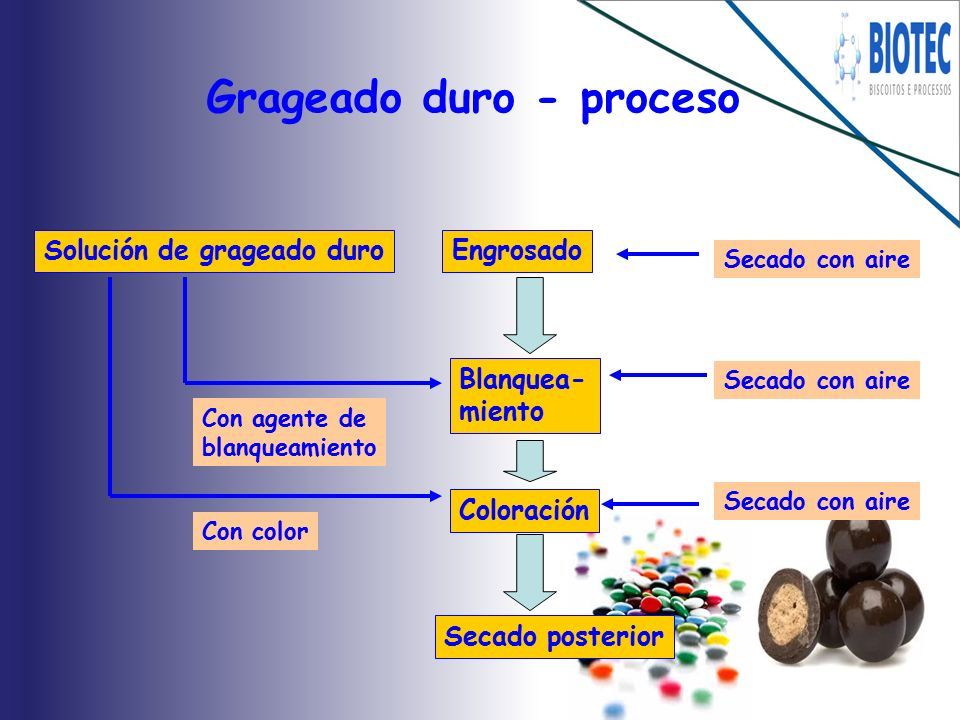 BIOTEC
BISCOITOS E PROCESSOS

Grageado duro - proceso

Solución de grageado duro

Engrosado

Secado con aire

Blanqueamiento

Secado con aire

Con agente de blanqueamiento

Coloración

Secado con aire

Con color

Secado posterior